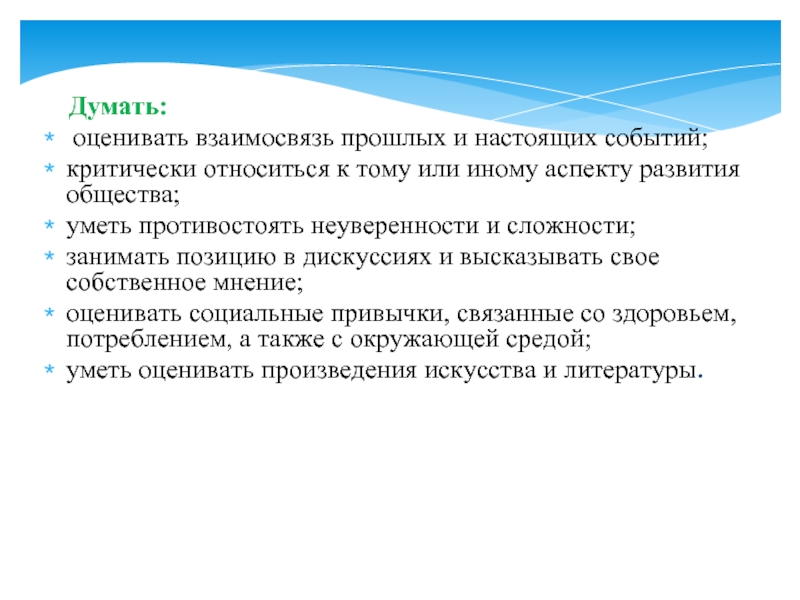 Думать:

* оценивать взаимосвязь прошлых и настоящих событий;
* критически относиться к тому или иному аспекту развития общества;
* уметь противостоять неуверенности и сложности;
* занимать позицию в дискуссиях и высказывать свое собственное мнение;
* оценивать социальные привычки, связанные со здоровьем, потреблением, а также с окружающей средой;
* уметь оценивать произведения искусства и литературы.